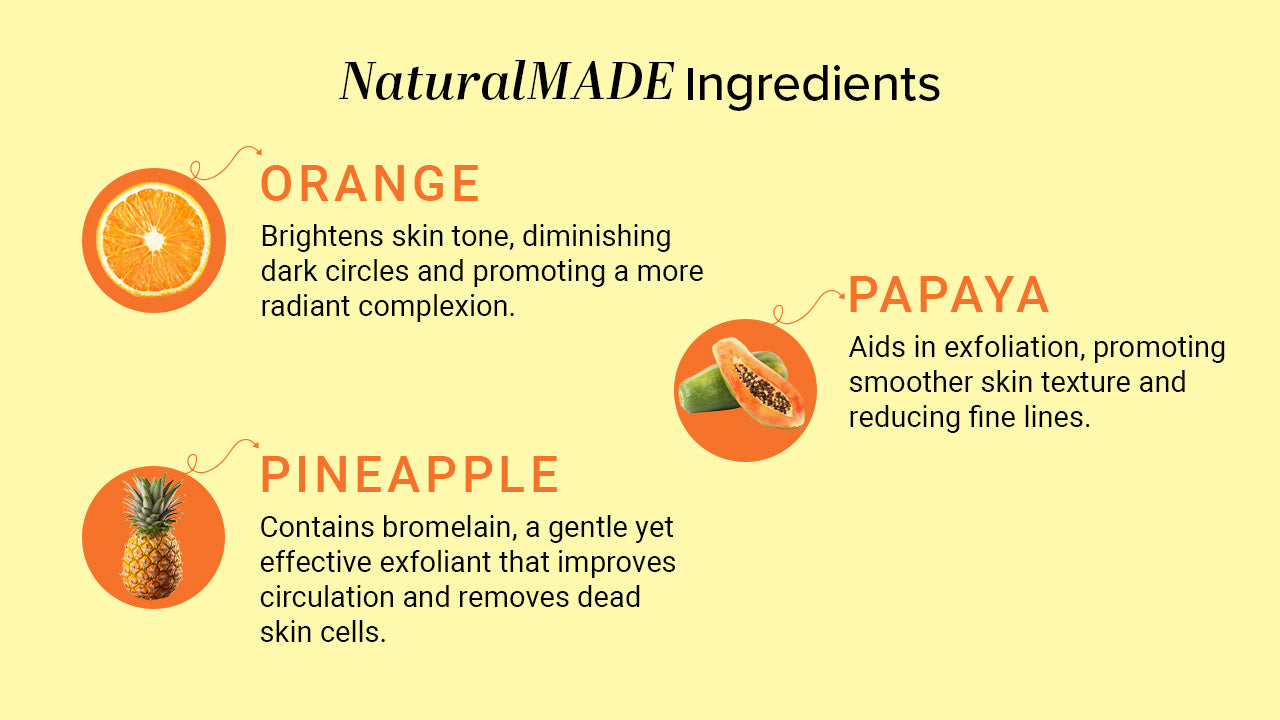 NaturalMADE Ingredients

ORANGE
Brightens skin tone, diminishing dark circles and promoting a more radiant complexion.

PAPAYA
Aids in exfoliation, promoting smoother skin texture and reducing fine lines.

PINEAPPLE
Contains bromelain, a gentle yet effective exfoliant that improves circulation and removes dead skin cells.